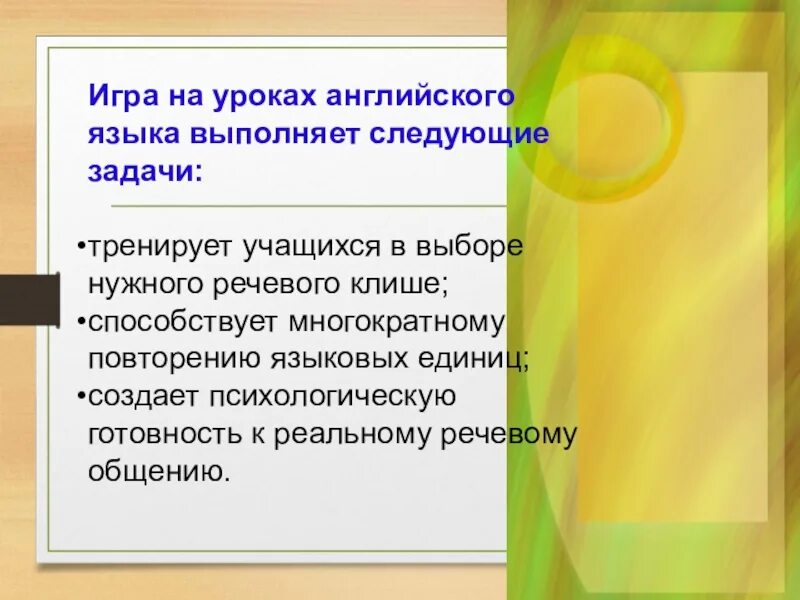 Игра на уроках английского языка выполняет следующие задачи:

•тренирует учащихся в выборе нужного речевого клише;
•способствует многократному повторению языковых единиц;
•создает психологическую готовность к реальному речевому общению.